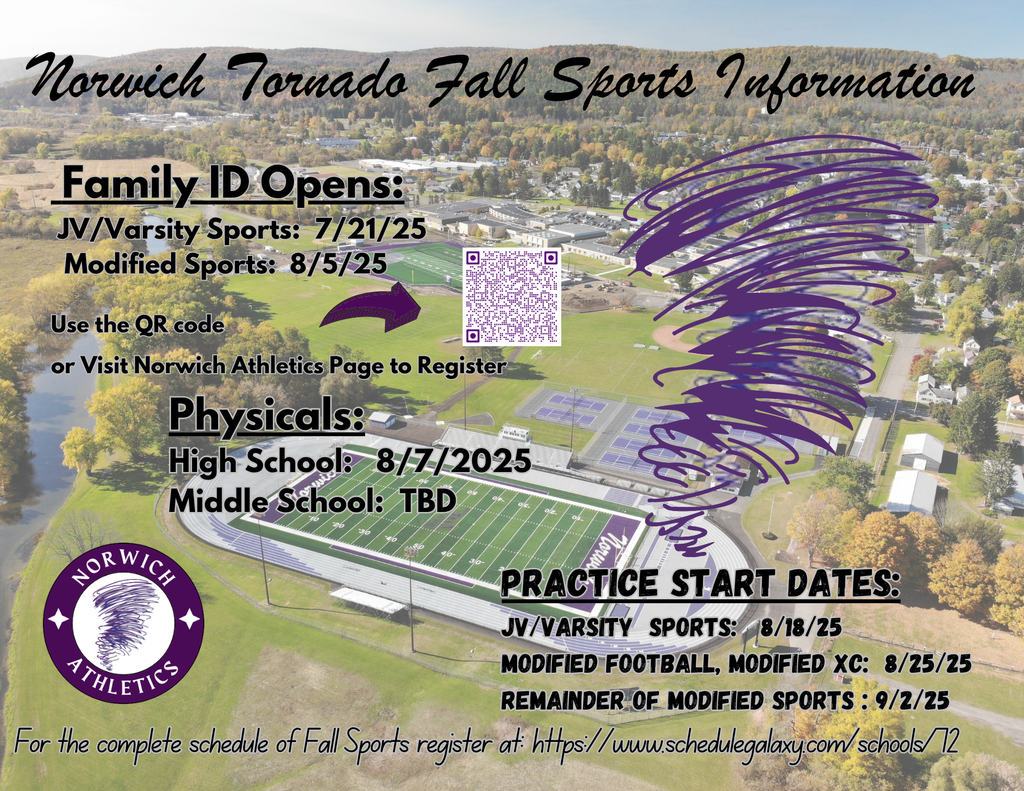 Norwich Tornado Fall Sports Information

Family ID Opens:
JV/Varsity Sports: 7/21/25
Modified Sports: 8/5/25

Use the QR code
or Visit Norwich Athletics Page to Register

Physicals:
High School: 8/7/2025
Middle School: TBD

NORWICH
ATHLETICS

PRACTICE START DATES:
JV/VARSITY SPORTS: 8/18/25
MODIFIED FOOTBALL, MODIFIED XC: 8/25/25
REMAINDER OF MODIFIED SPORTS : 9/2/25

For the complete schedule of Fall Sports register at: https://www.schedulegalaxy.com/schools/72